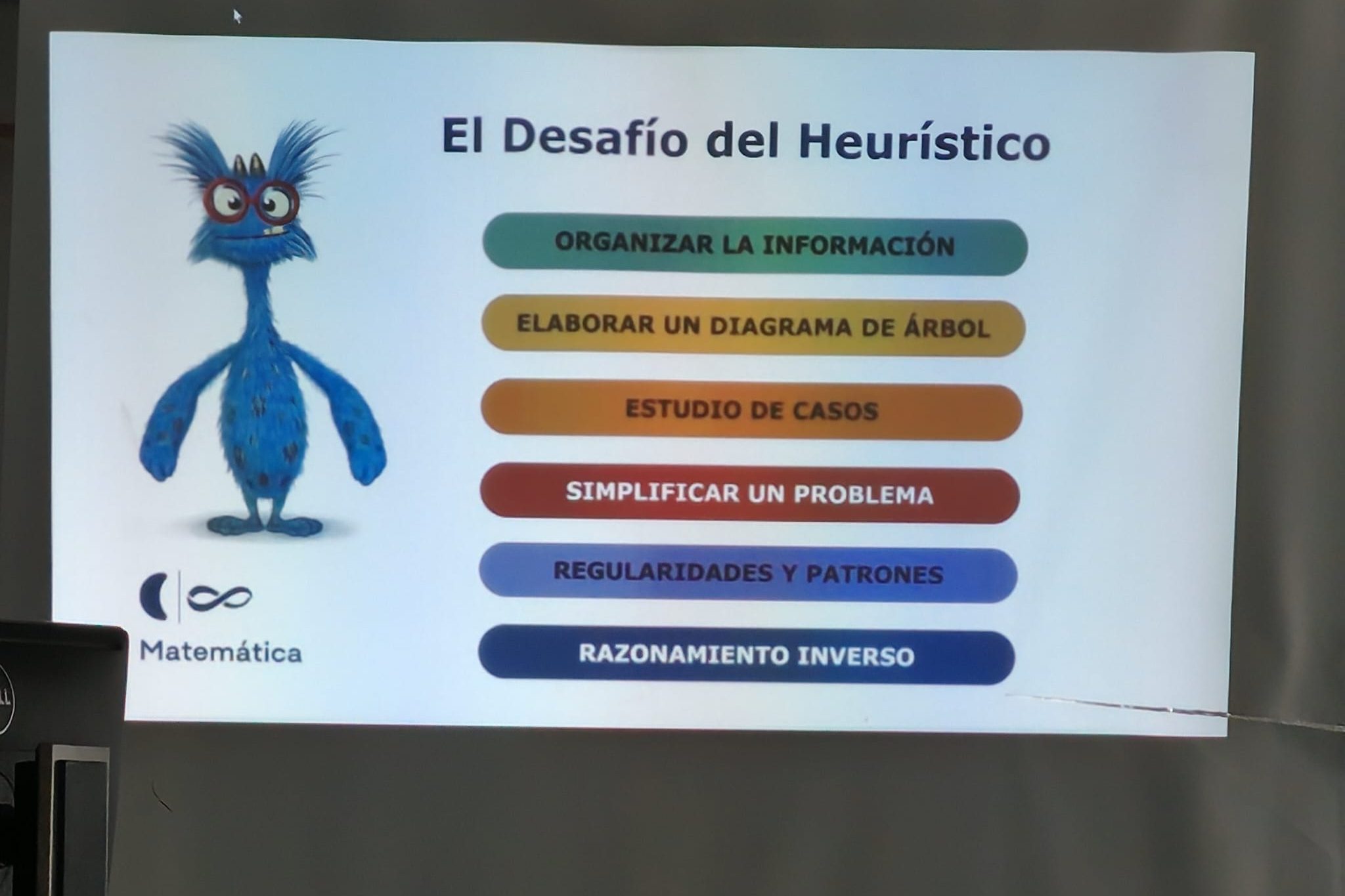 El Desafío del Heurístico

ORGANIZAR LA INFORMACIÓN

ELABORAR UN DIAGRAMA DE ÁRBOL

ESTUDIO DE CASOS

SIMPLIFICAR UN PROBLEMA

REGULARIDADES Y PATRONES

RAZONAMIENTO INVERSO

Matemática